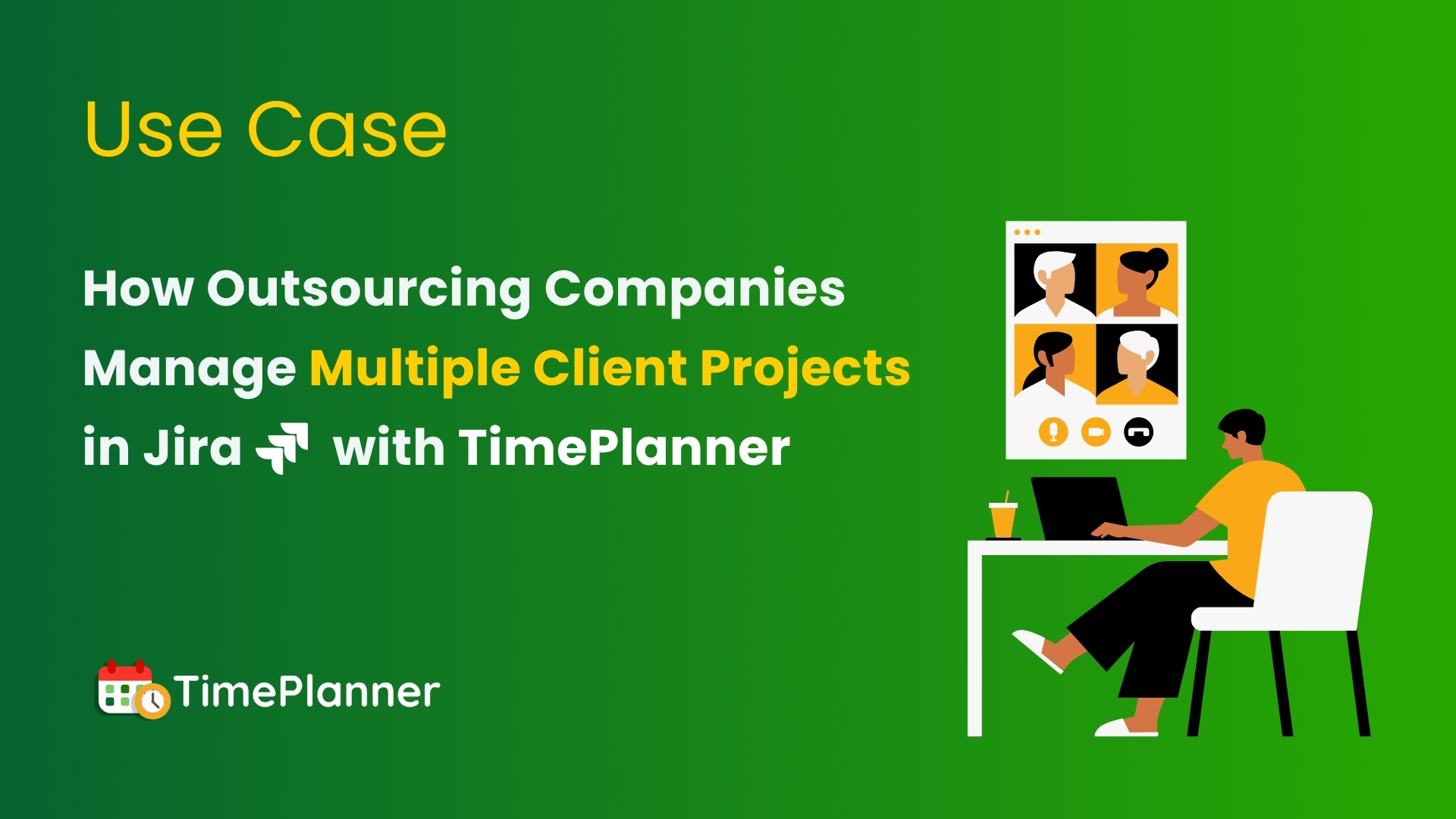 Use Case

How Outsourcing Companies Manage Multiple Client Projects in Jira with TimePlanner

TimePlanner